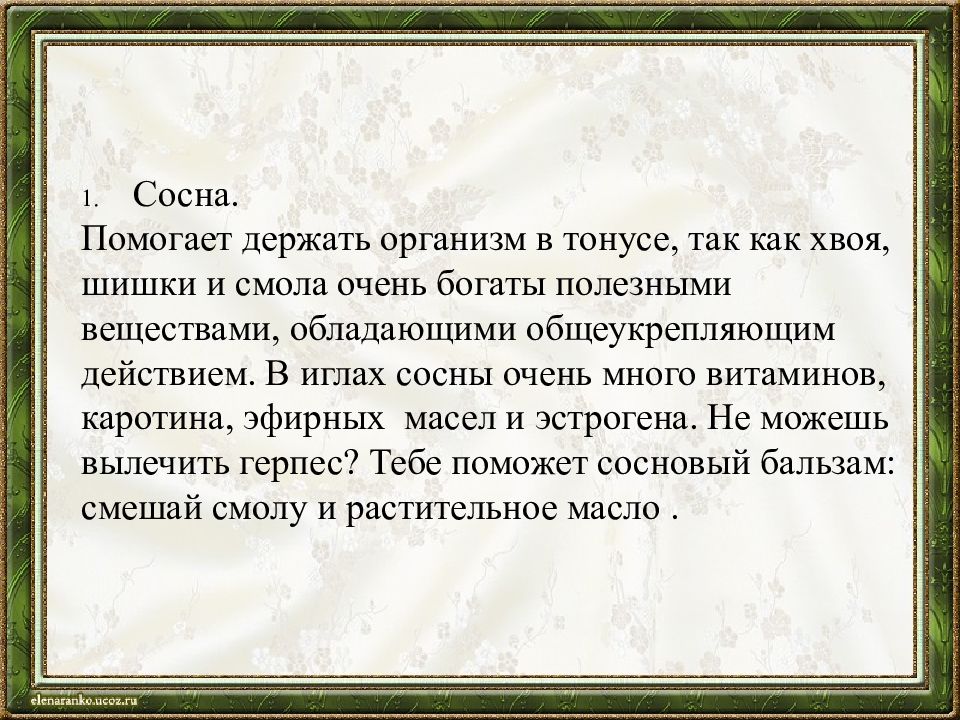 1. Сосна.
Помогает держать организм в тонусе, так как хвоя, шишки и смола очень богаты полезными веществами, обладающими общеукрепляющим действием. В иглах сосны очень много витаминов, каротина, эфирных масел и эстрогена. Не можешь вылечить герпес? Тебе поможет сосновый бальзам: смешай смолу и растительное масло .

elenaranko.ucoz.ru